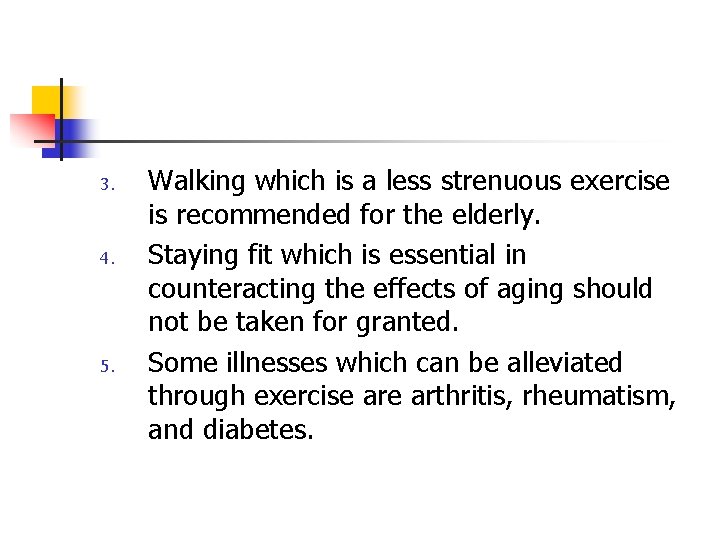 3. Walking which is a less strenuous exercise is recommended for the elderly.

4. Staying fit which is essential in counteracting the effects of aging should not be taken for granted.

5. Some illnesses which can be alleviated through exercise are arthritis, rheumatism, and diabetes.